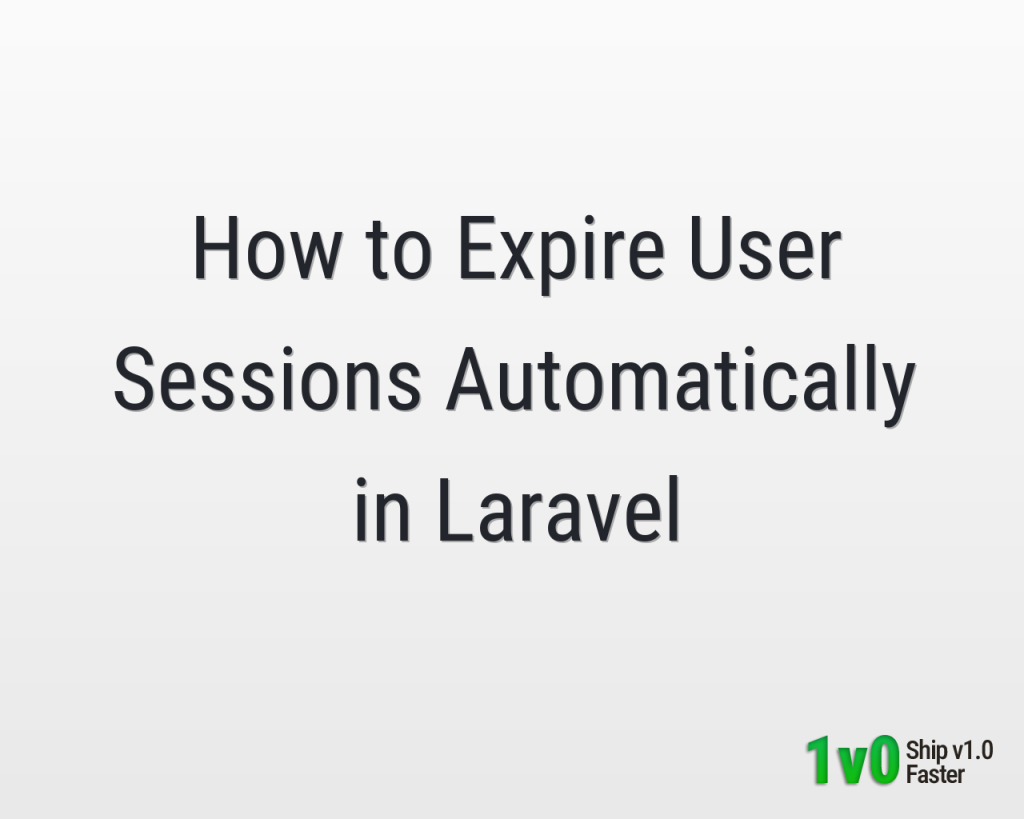 How to Expire User Sessions Automatically in Laravel

1v0 Ship v1.0 Faster